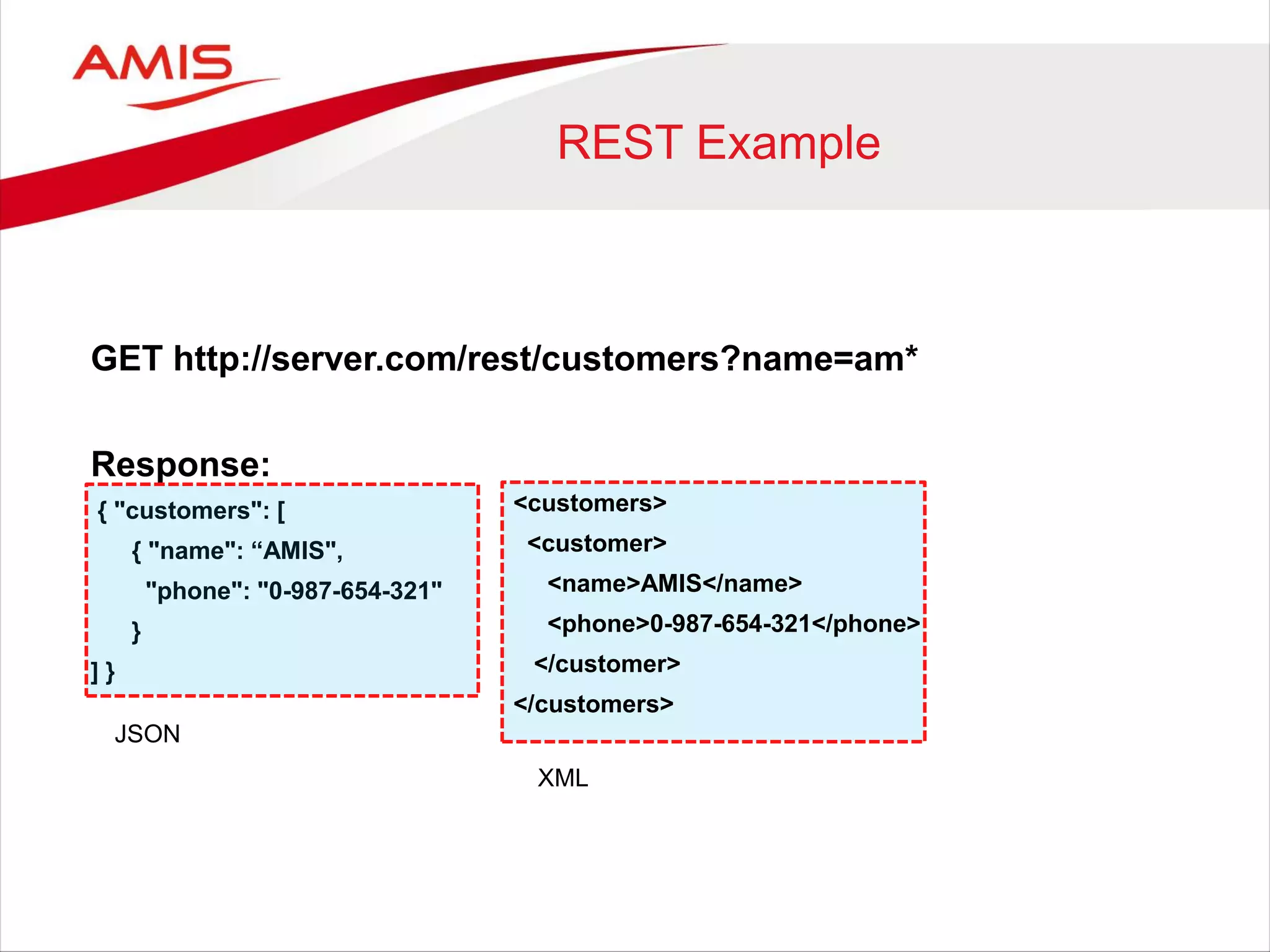 AMIS

REST Example

GET http://server.com/rest/customers?name=am*

Response:

{ "customers": [
{ "name": “AMIS",
"phone": "0-987-654-321"
}
] }

JSON

<customers>
<customer>
<name>AMIS</name>
<phone>0-987-654-321</phone>
</customer>
</customers>

XML